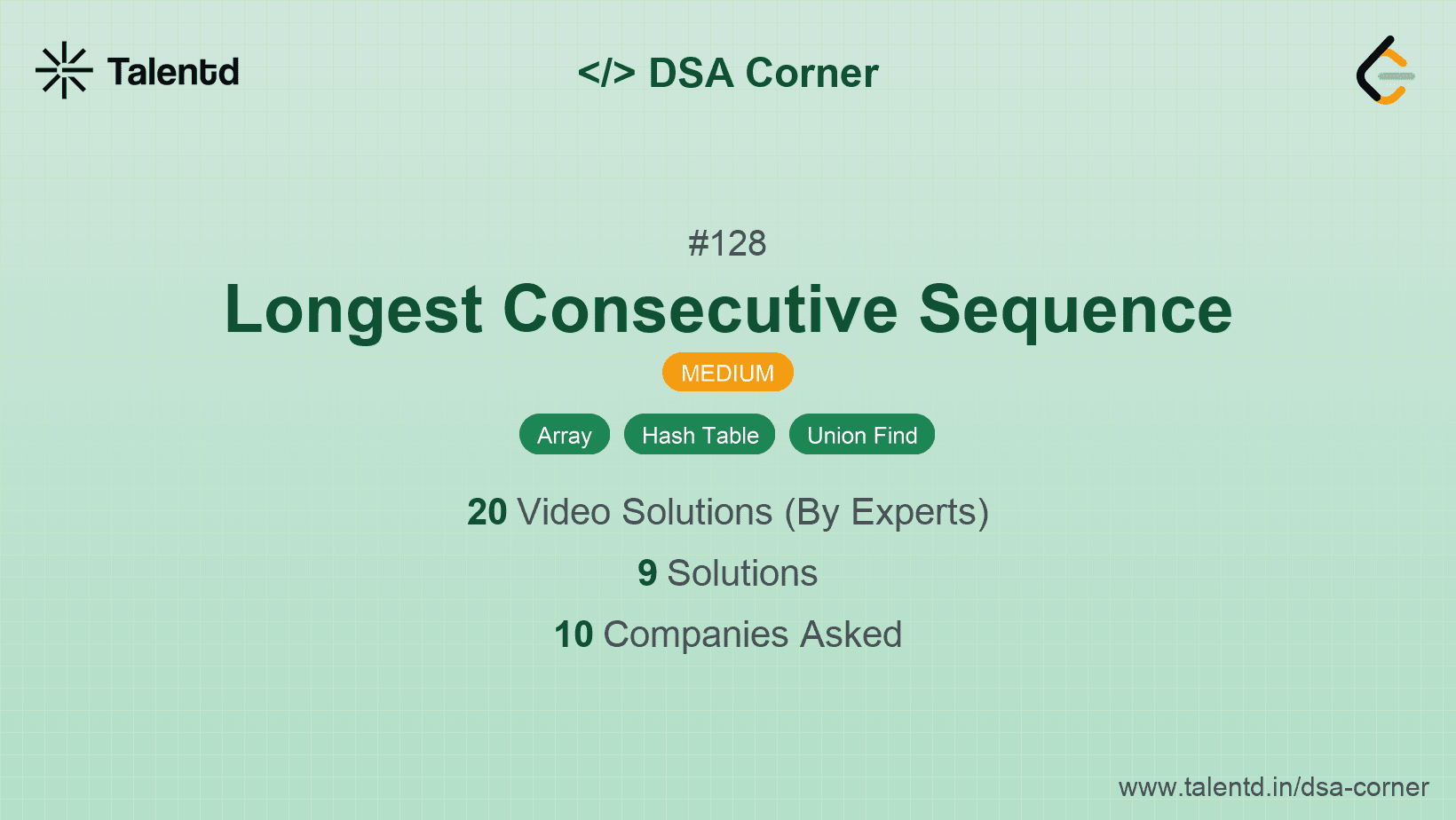 Talentd

</> DSA Corner

#128

Longest Consecutive Sequence

MEDIUM

Array Hash Table Union Find

20 Video Solutions (By Experts)

9 Solutions

10 Companies Asked

www.talentd.in/dsa-corner